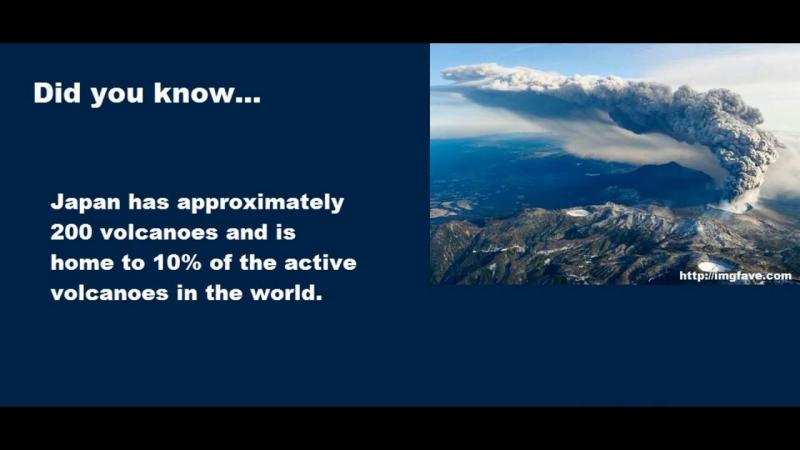 Did you know...

Japan has approximately 200 volcanoes and is home to 10% of the active volcanoes in the world.

http://imgfave.com